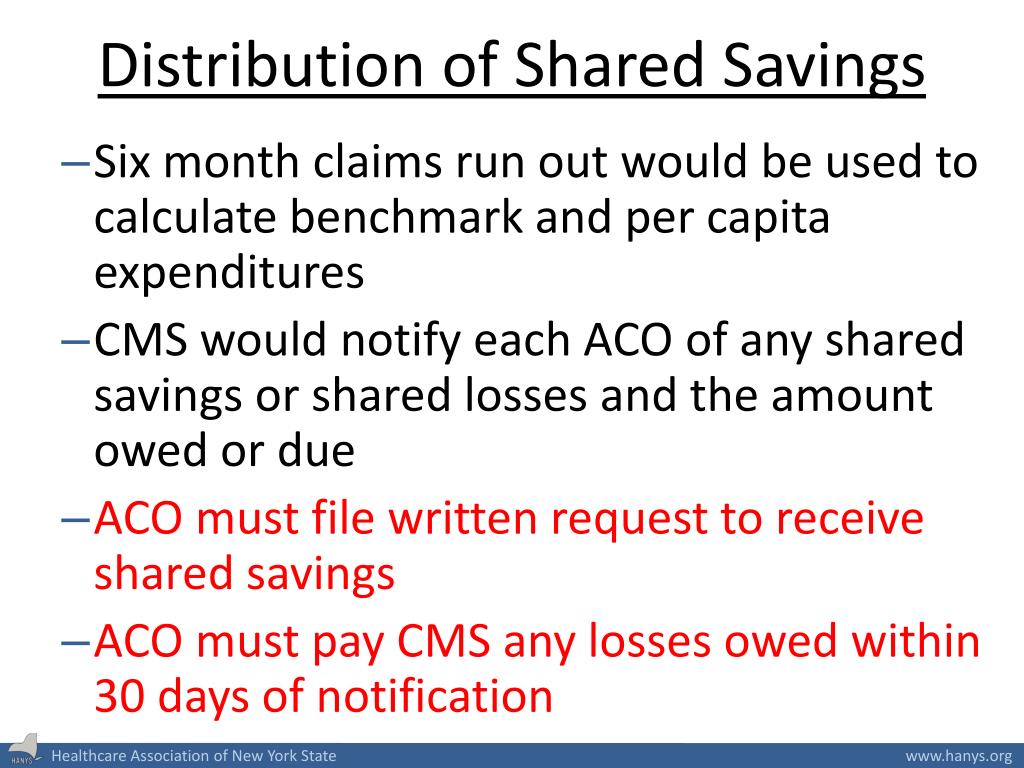 Distribution of Shared Savings

–Six month claims run out would be used to calculate benchmark and per capita expenditures

–CMS would notify each ACO of any shared savings or shared losses and the amount owed or due

–ACO must file written request to receive shared savings

–ACO must pay CMS any losses owed within 30 days of notification

HANYS Healthcare Association of New York State www.hanys.org